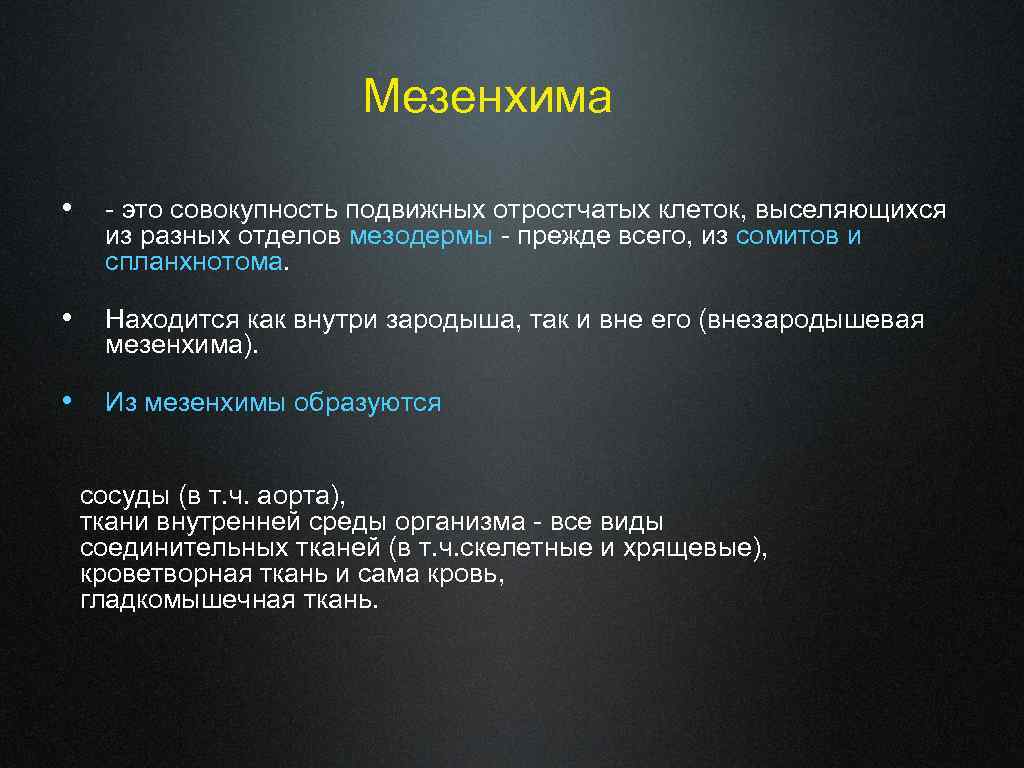 Мезенхима

• - это совокупность подвижных отростчатых клеток, выселяющихся из разных отделов мезодермы - прежде всего, из сомитов и спланхнотома.

• Находится как внутри зародыша, так и вне его (внезародышевая мезенхима).

• Из мезенхимы образуются

сосуды (в т.ч. аорта),
ткани внутренней среды организма - все виды соединительных тканей (в т.ч.скелетные и хрящевые),
кроветворная ткань и сама кровь,
гладкомышечная ткань.